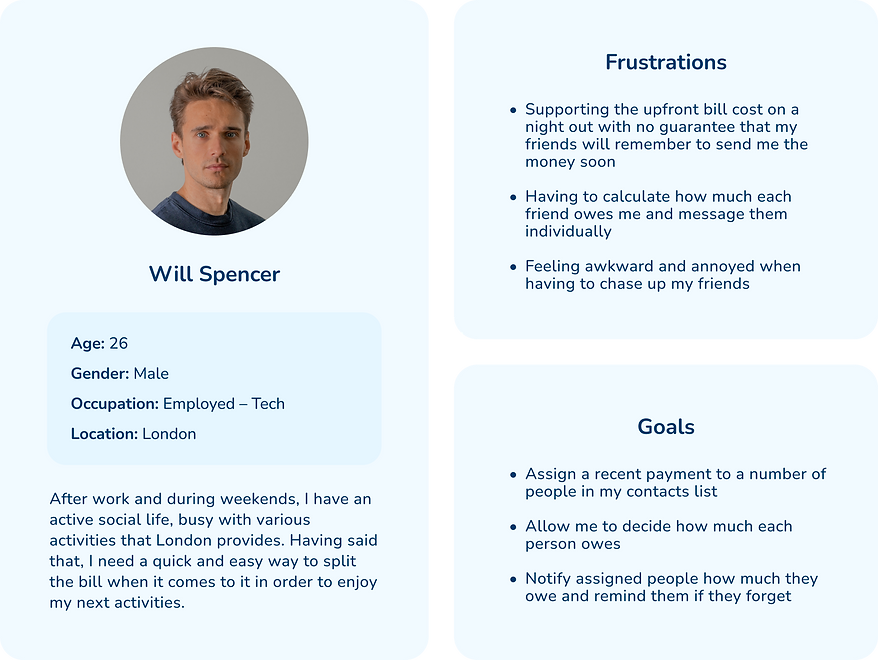 Will Spencer

Age: 26

Gender: Male

Occupation: Employed – Tech

Location: London

After work and during weekends, I have an active social life, busy with various activities that London provides. Having said that, I need a quick and easy way to split the bill when it comes to it in order to enjoy my next activities.

Frustrations

• Supporting the upfront bill cost on a night out with no guarantee that my friends will remember to send me the money soon

• Having to calculate how much each friend owes me and message them individually

• Feeling awkward and annoyed when having to chase up my friends

Goals

• Assign a recent payment to a number of people in my contacts list

• Allow me to decide how much each person owes

• Notify assigned people how much they owe and remind them if they forget